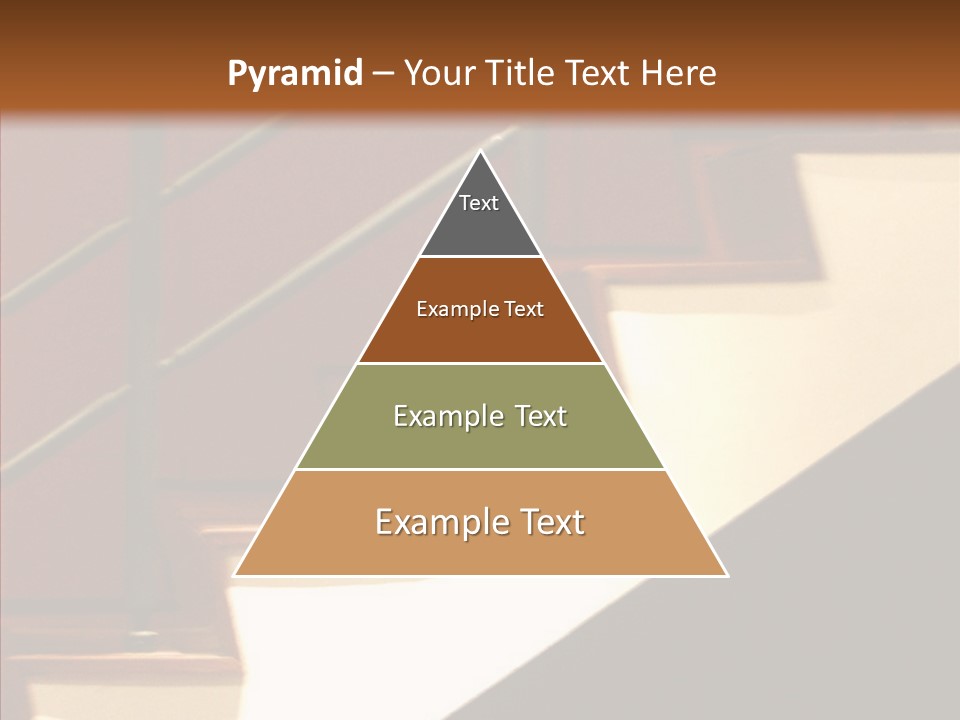 Pyramid – Your Title Text Here

Text

Example Text

Example Text

Example Text